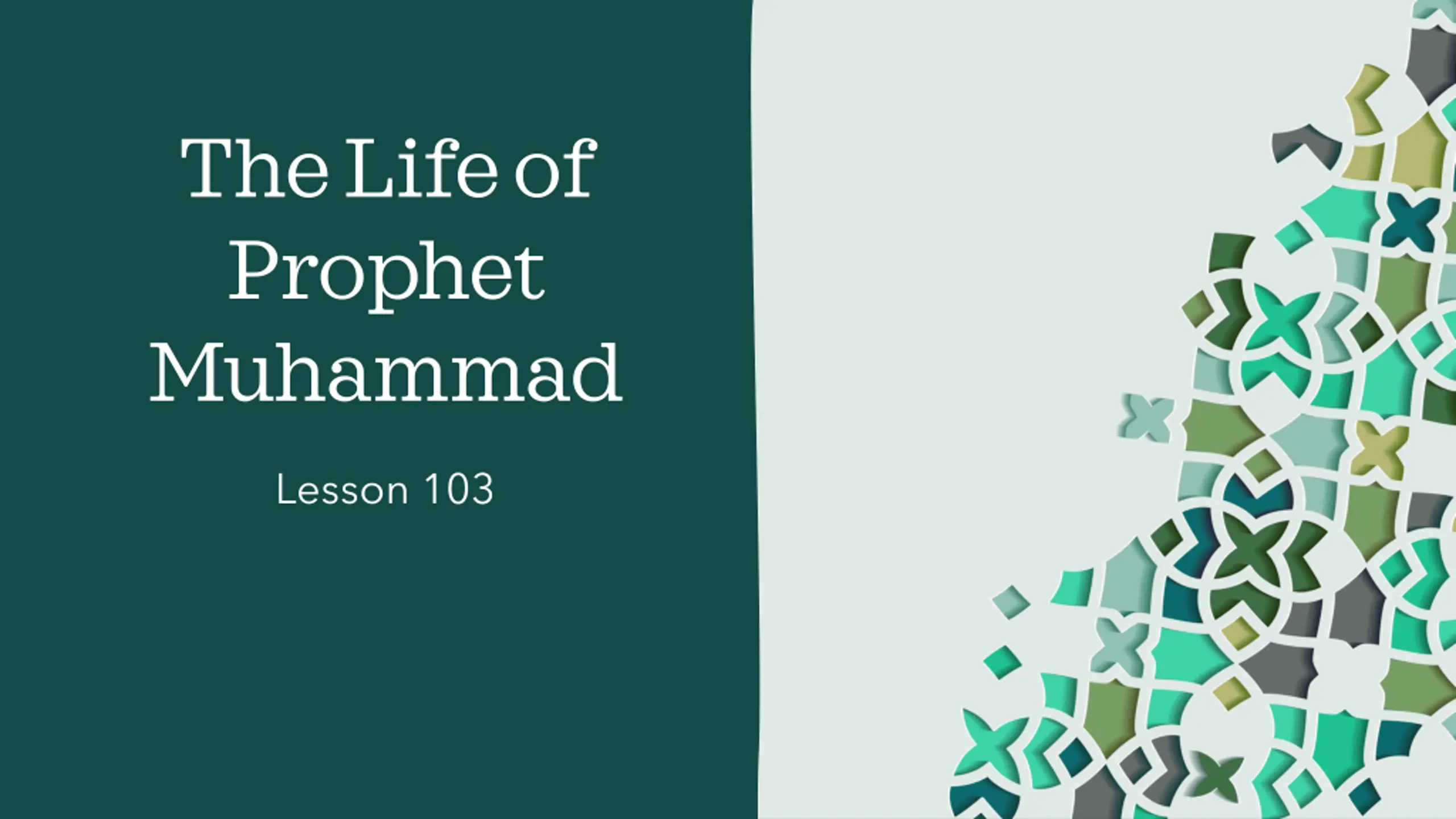 The Life of Prophet Muhammad

Lesson 103